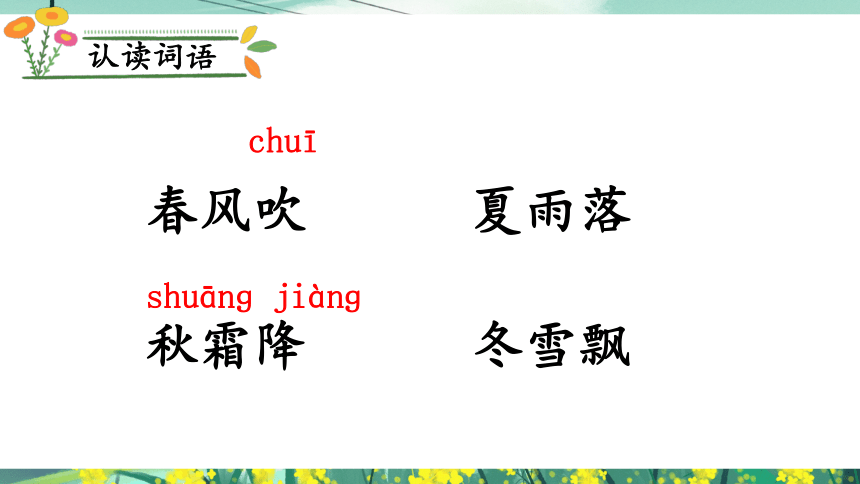 认读词语

chuī
春风吹　夏雨落

shuāng jiàng
秋霜降　冬雪飘